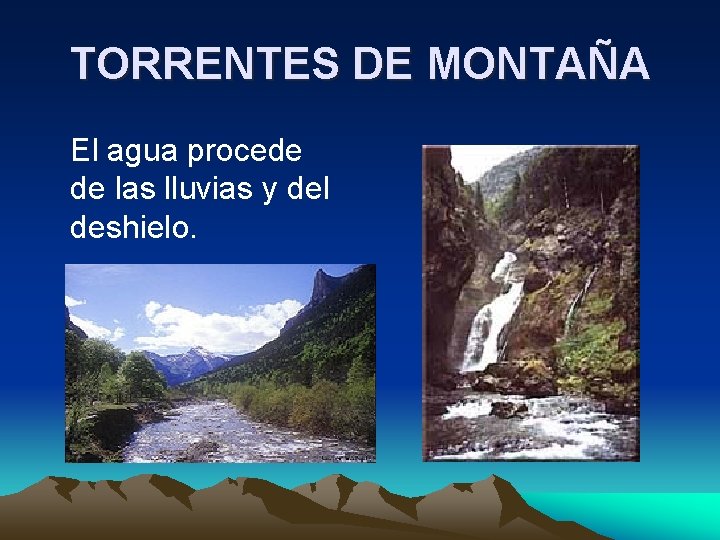 TORRENTES DE MONTAÑA

El agua procede de las lluvias y del deshielo.